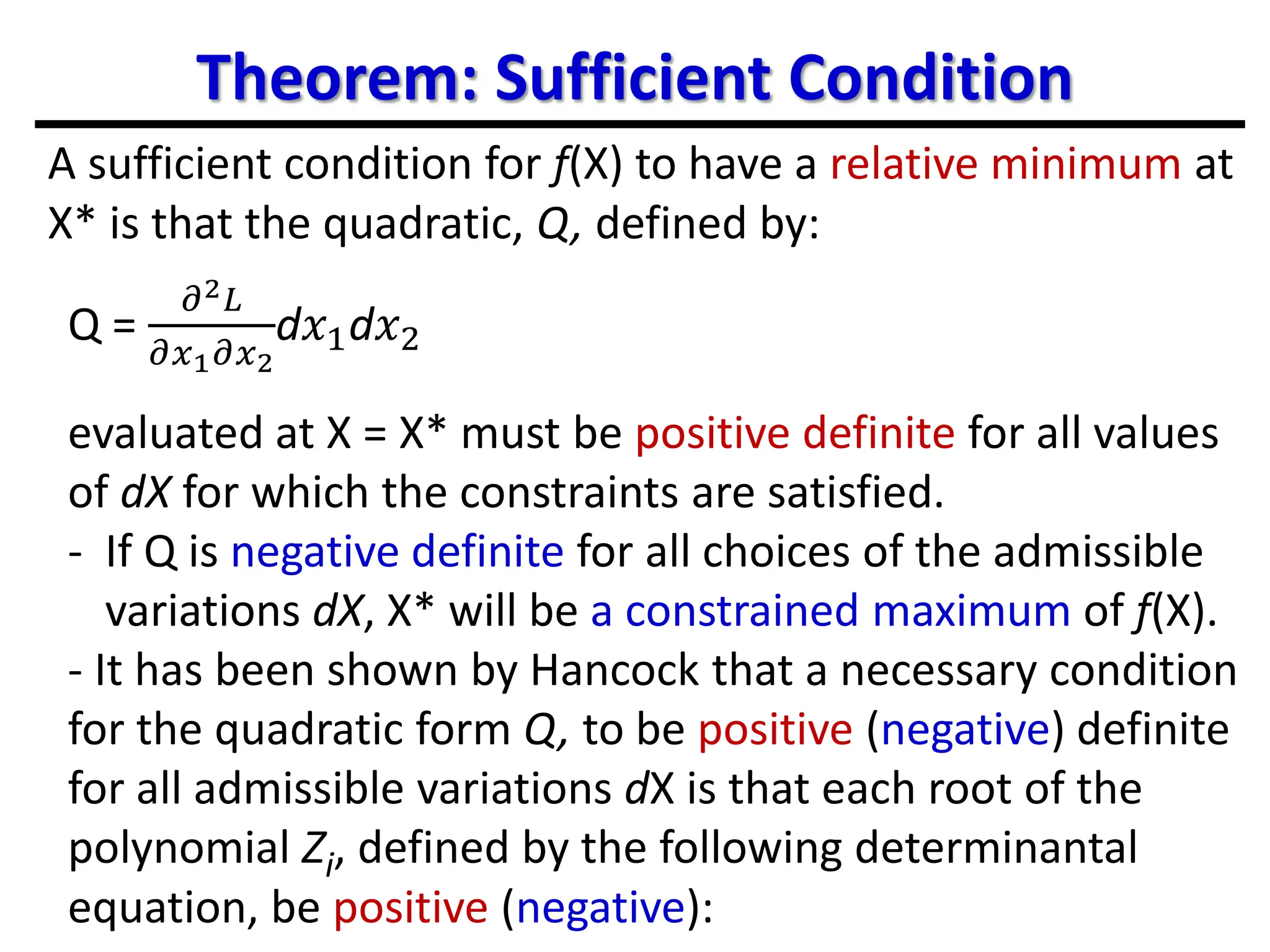 Theorem: Sufficient Condition

A sufficient condition for $f$(X) to have a relative minimum at X* is that the quadratic, $Q$, defined by:

Q = $\frac{\partial^2 L}{\partial x_1 \partial x_2} dx_1 dx_2$

evaluated at X = X* must be positive definite for all values of $dX$ for which the constraints are satisfied.

- If Q is negative definite for all choices of the admissible variations $dX$, X* will be a constrained maximum of $f$(X).

- It has been shown by Hancock that a necessary condition for the quadratic form $Q$, to be positive (negative) definite for all admissible variations $d$X is that each root of the polynomial $Z_i$, defined by the following determinantal equation, be positive (negative):